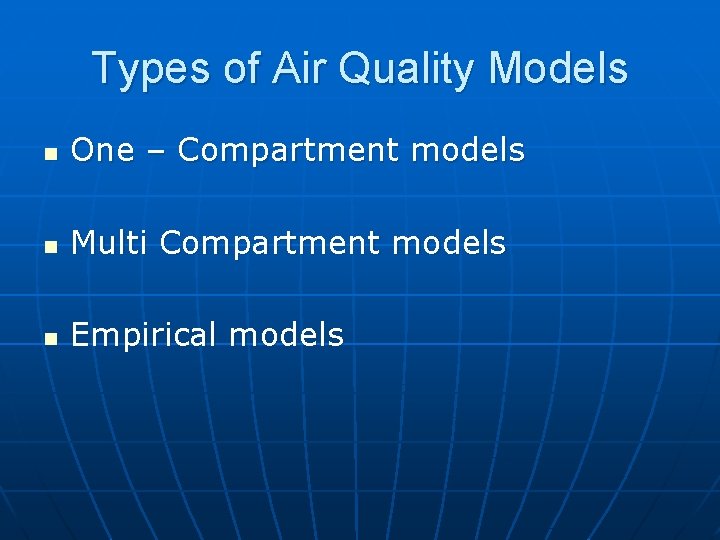 Types of Air Quality Models

- One – Compartment models
- Multi Compartment models
- Empirical models